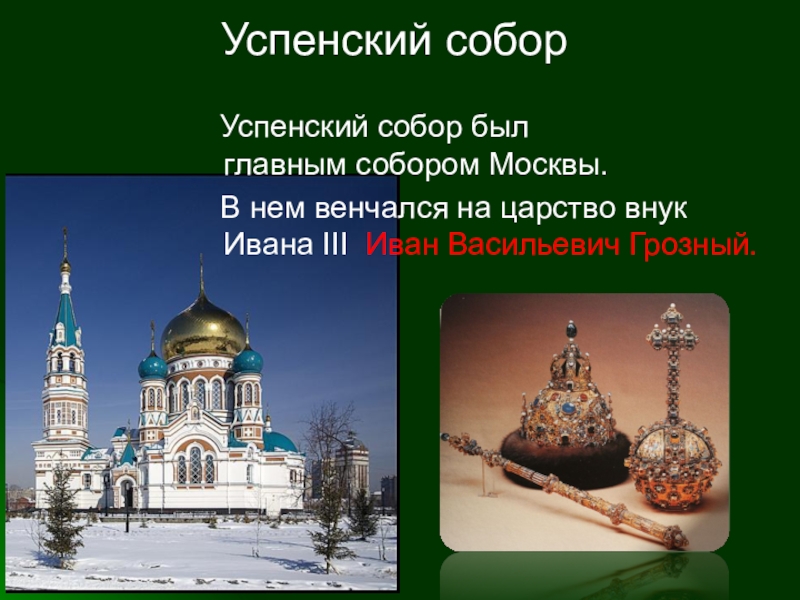 Успенский собор

Успенский собор был главным собором Москвы.

В нем венчался на царство внук Ивана III Иван Васильевич Грозный.